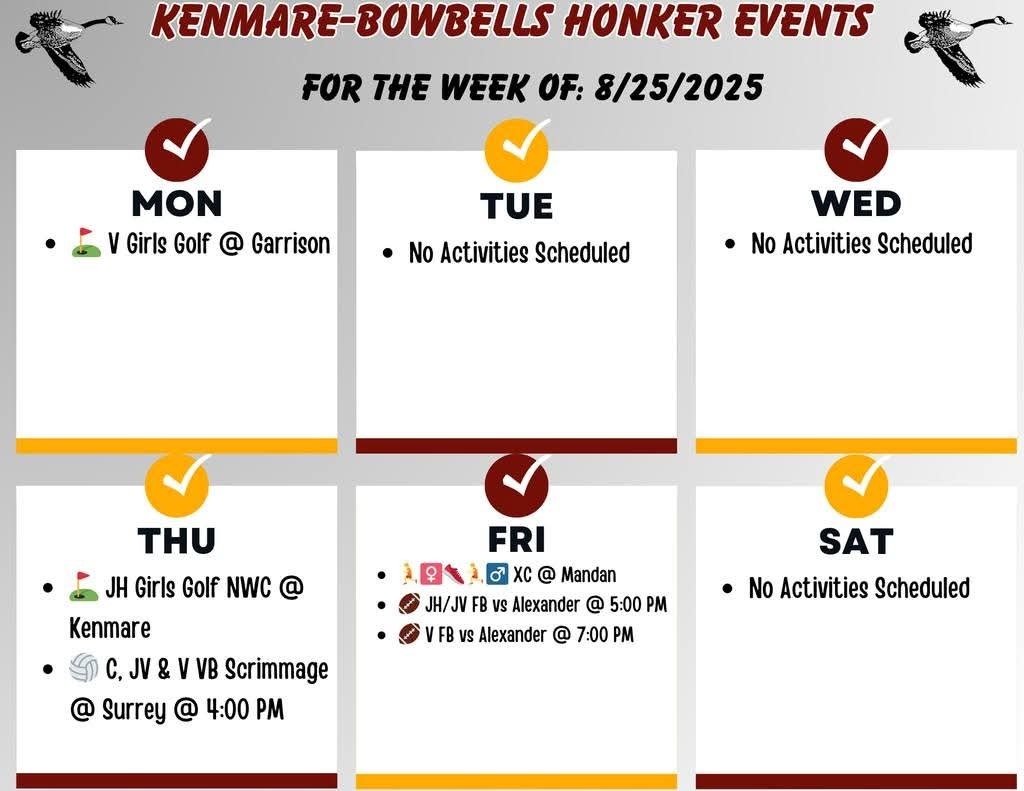 KENMARE-BOWBELLS HONKER EVENTS

FOR THE WEEK OF: 8/25/2025

MON

- ⛳ V Girls Golf @ Garrison

TUE

- No Activities Scheduled

WED

- No Activities Scheduled

THU

- ⛳ JH Girls Golf NWC @ Kenmare
- 🏐 C, JV & V VB Scrimmage @ Surrey @ 4:00 PM

FRI

- 🏃‍♀️👟🏃‍♂️ XC @ Mandan
- 🏈 JH/JV FB vs Alexander @ 5:00 PM
- 🏈 V FB vs Alexander @ 7:00 PM

SAT

- No Activities Scheduled